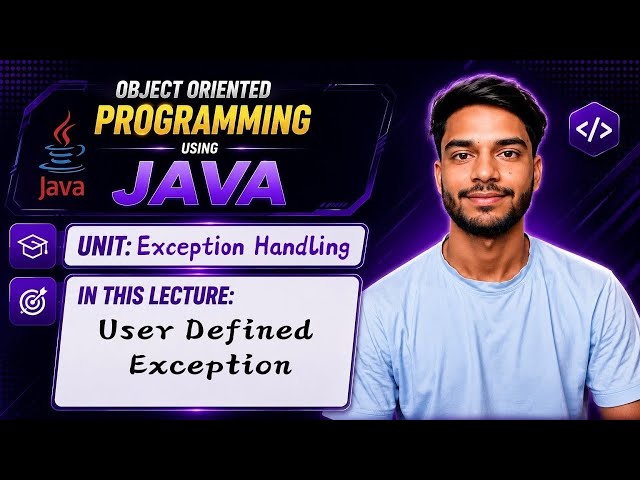 OBJECT ORIENTED
PROGRAMMING
USING
JAVA

Java

</>

UNIT: Exception Handling

IN THIS LECTURE:
User Defined Exception